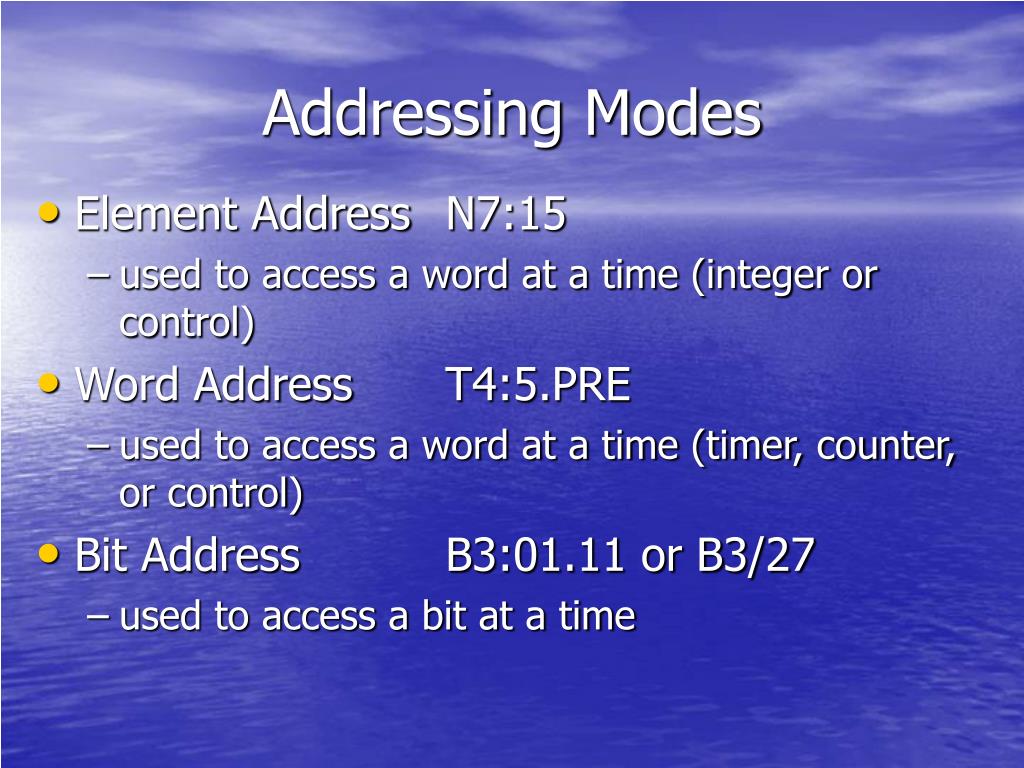 Addressing Modes

• Element Address N7:15
– used to access a word at a time (integer or control)

• Word Address T4:5.PRE
– used to access a word at a time (timer, counter, or control)

• Bit Address B3:01.11 or B3/27
– used to access a bit at a time